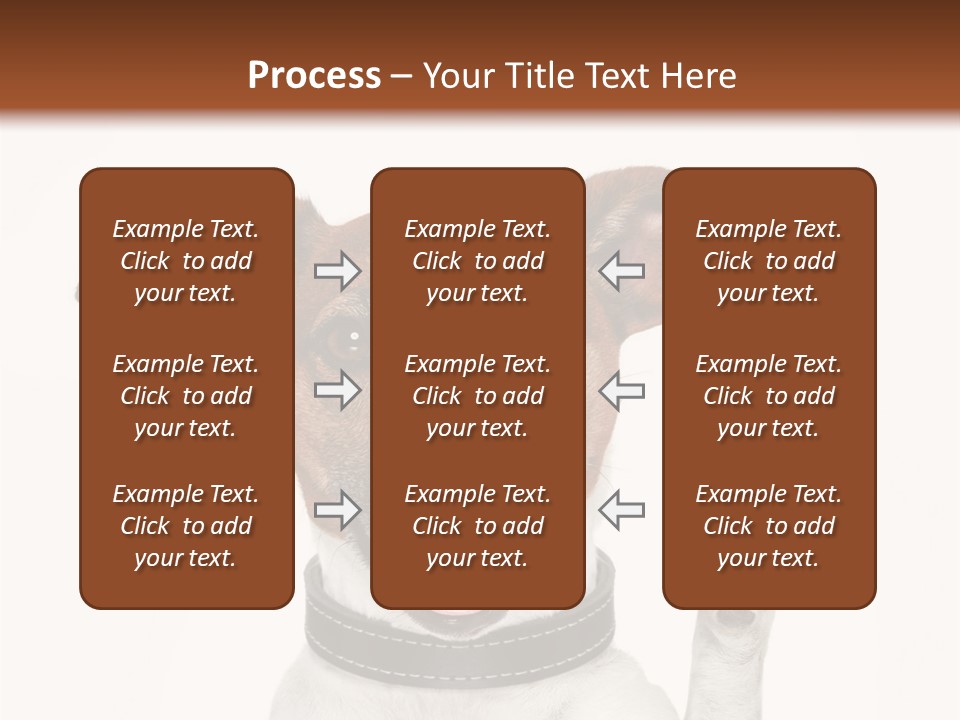 Process – Your Title Text Here

Example Text. Click to add your text.

Example Text. Click to add your text.

Example Text. Click to add your text.

Example Text. Click to add your text.

Example Text. Click to add your text.

Example Text. Click to add your text.

Example Text. Click to add your text.

Example Text. Click to add your text.

Example Text. Click to add your text.